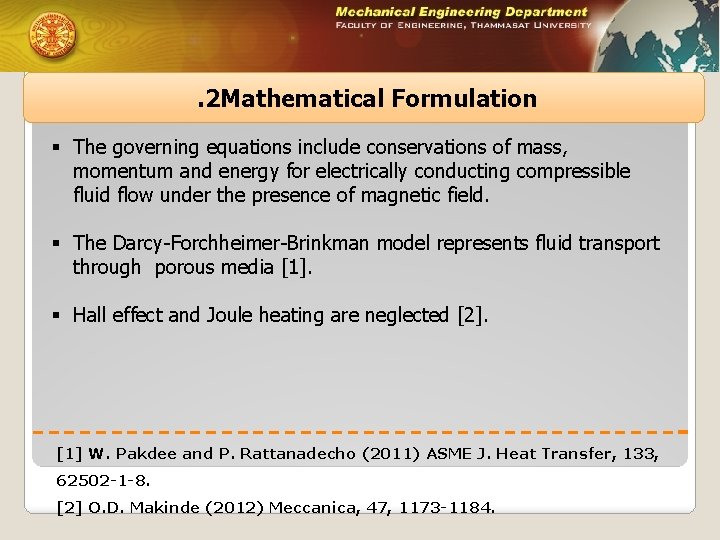 Mechanical Engineering Department
FACULTY OF ENGINEERING, THAMMASAT UNIVERSITY

.2Mathematical Formulation

▪ The governing equations include conservations of mass, momentum and energy for electrically conducting compressible fluid flow under the presence of magnetic field.

▪ The Darcy-Forchheimer-Brinkman model represents fluid transport through porous media [1].

▪ Hall effect and Joule heating are neglected [2].

[1] W. Pakdee and P. Rattanadecho (2011) ASME J. Heat Transfer, 133, 62502-1-8.

[2] O.D. Makinde (2012) Meccanica, 47, 1173-1184.